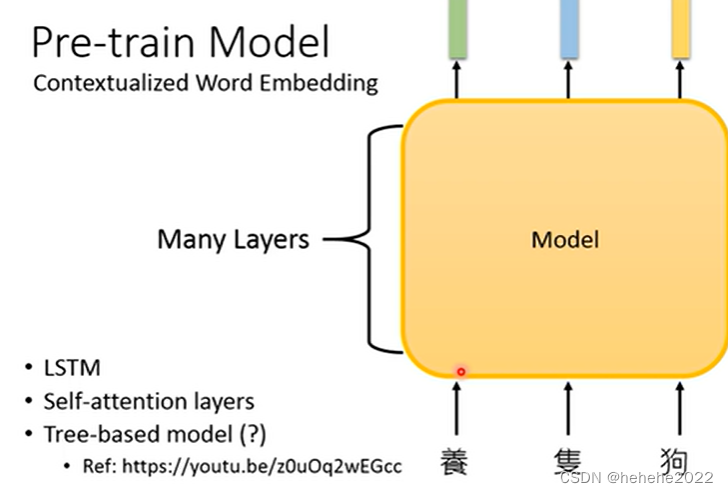 Pre-train Model
Contextualized Word Embedding

Many Layers

Model

• LSTM
• Self-attention layers
• Tree-based model (?)
  • Ref: https://youtu.be/z0uOq2wEGcc

養 隻 狗

CSDN @hehehe2022